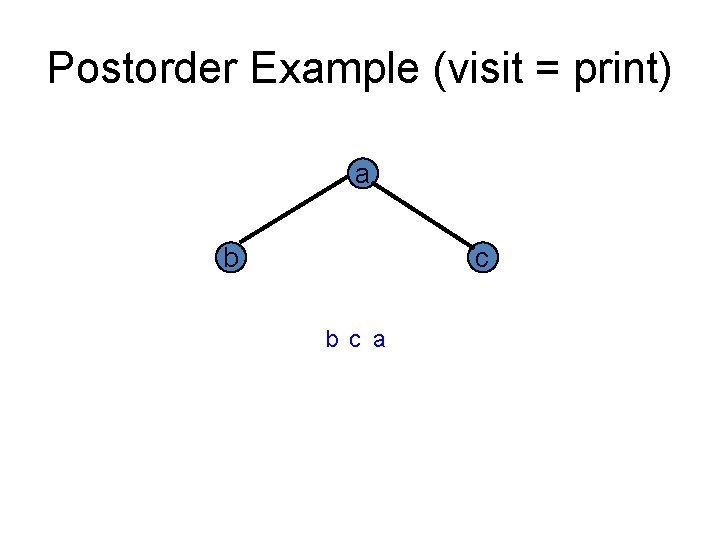 Postorder Example (visit = print)

a

b

c

b c a